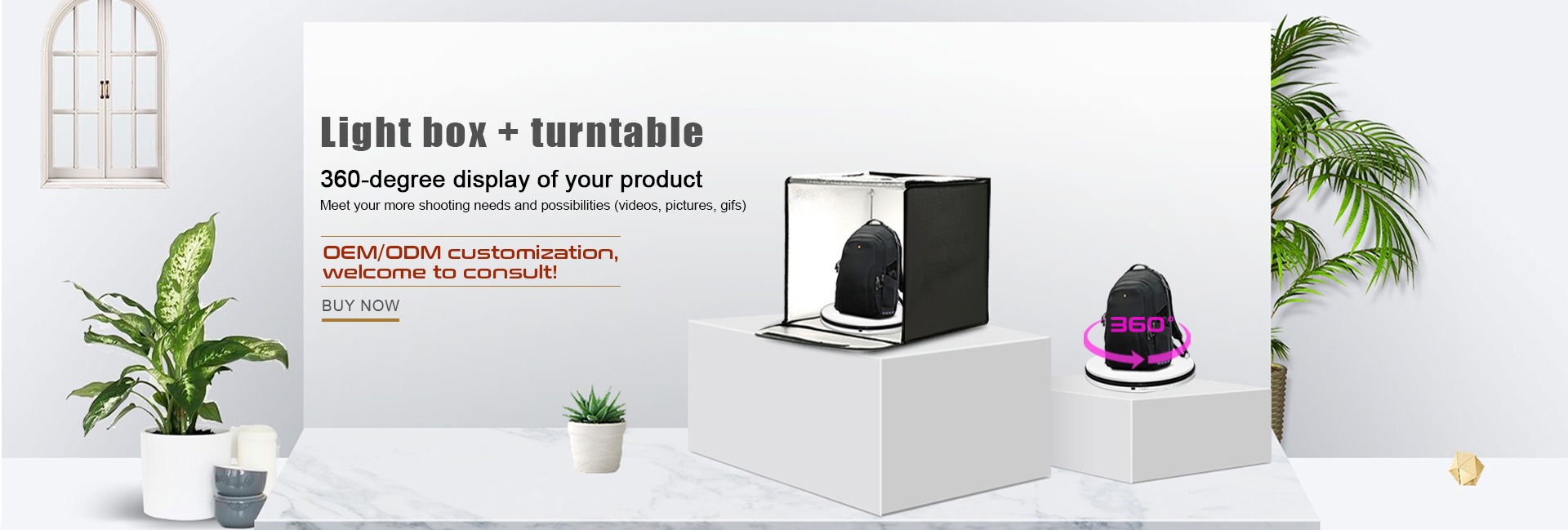 Light box + turntable

360-degree display of your product

Meet your more shooting needs and possibilities (videos, pictures, gifs)

OEM/ODM customization, welcome to consult!

BUY NOW

360°